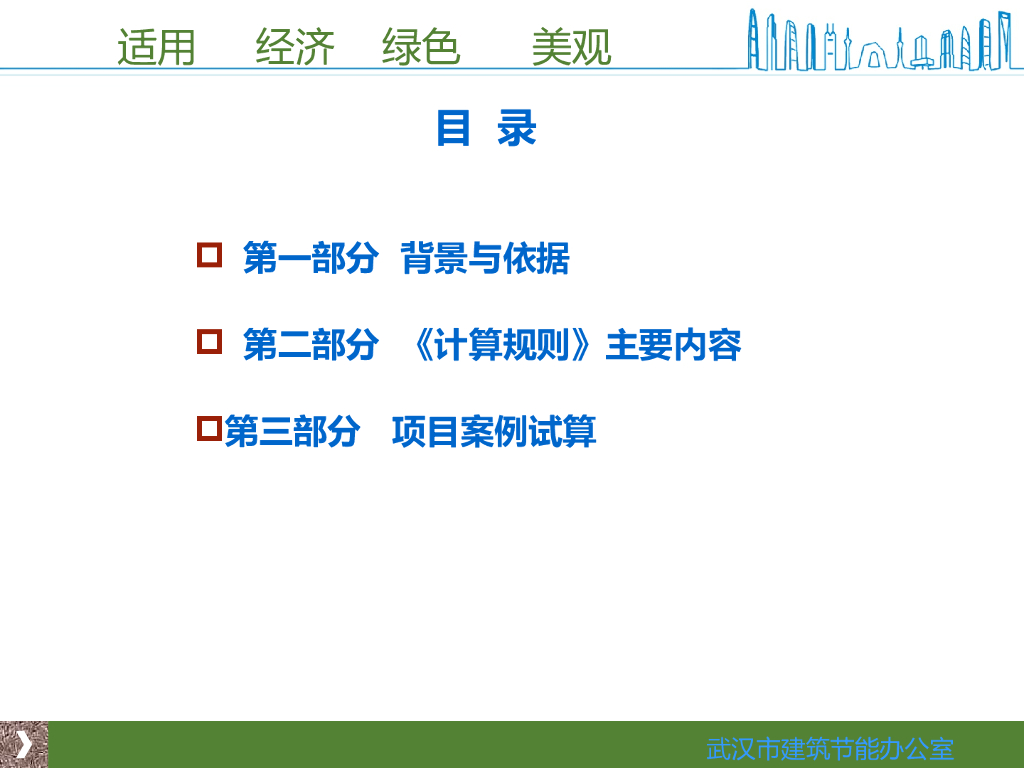 适用　经济　绿色　美观

目 录

第一部分 背景与依据

第二部分 《计算规则》主要内容

第三部分 项目案例试算

武汉市建筑节能办公室